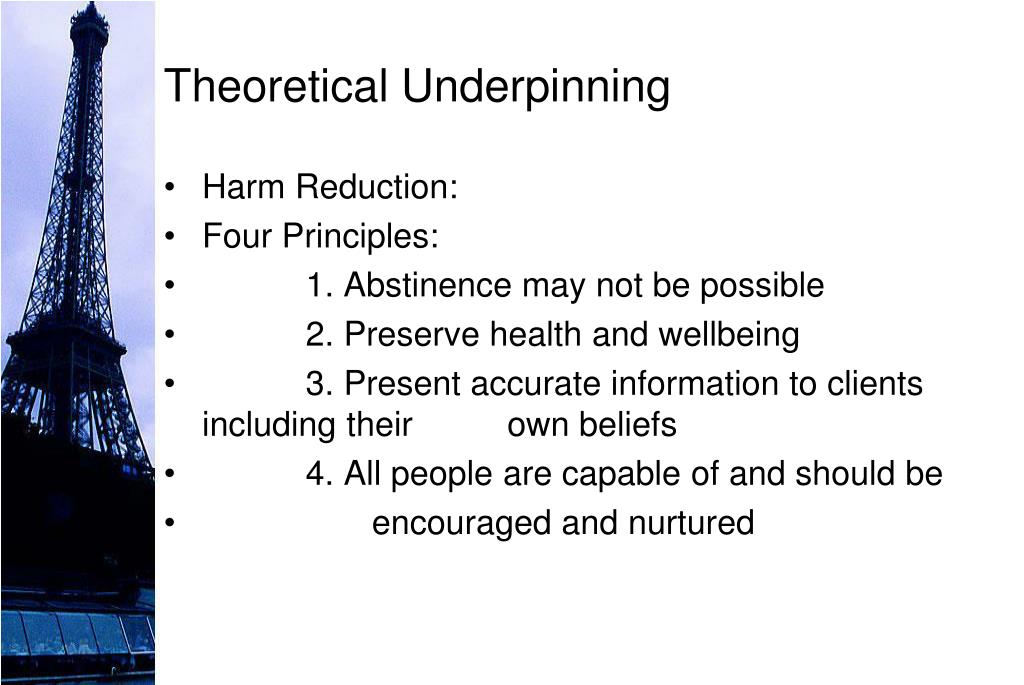 Theoretical Underpinning

• Harm Reduction:
• Four Principles:
• 1. Abstinence may not be possible
• 2. Preserve health and wellbeing
• 3. Present accurate information to clients including their own beliefs
• 4. All people are capable of and should be
• encouraged and nurtured